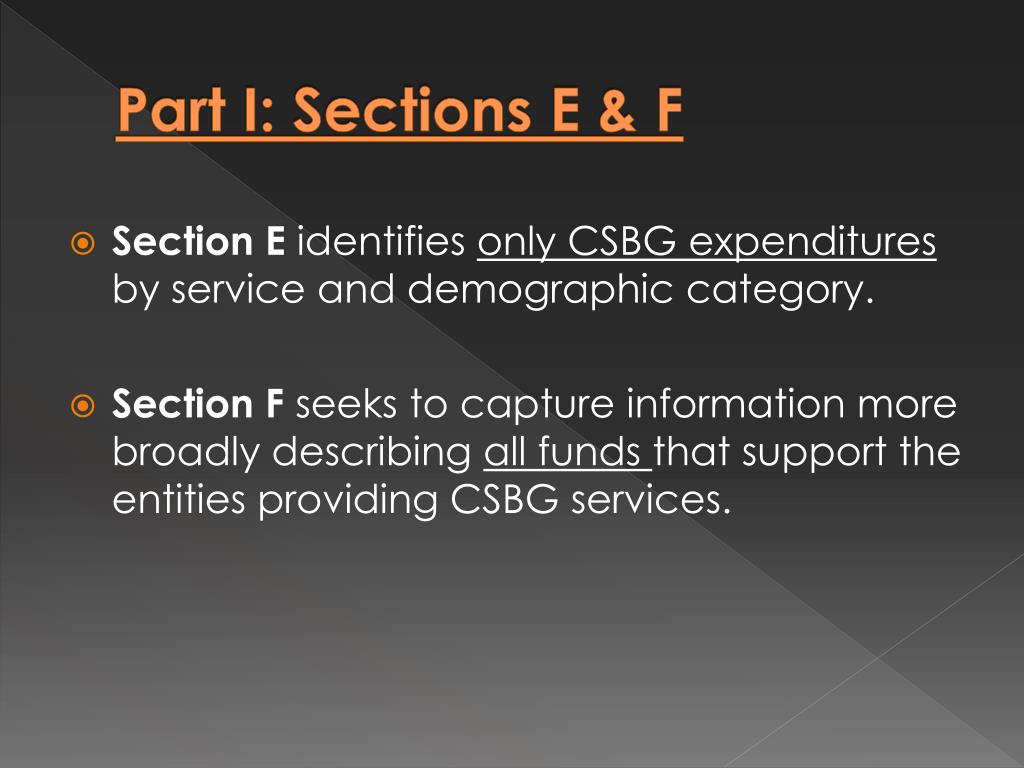 Part I: Sections E & F

Section E identifies only CSBG expenditures by service and demographic category.

Section F seeks to capture information more broadly describing all funds that support the entities providing CSBG services.